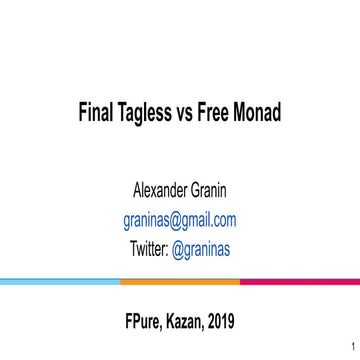 Final Tagless vs Free Monad

Alexander Granin
graninas@gmail.com
Twitter: @graninas

FPure, Kazan, 2019

1